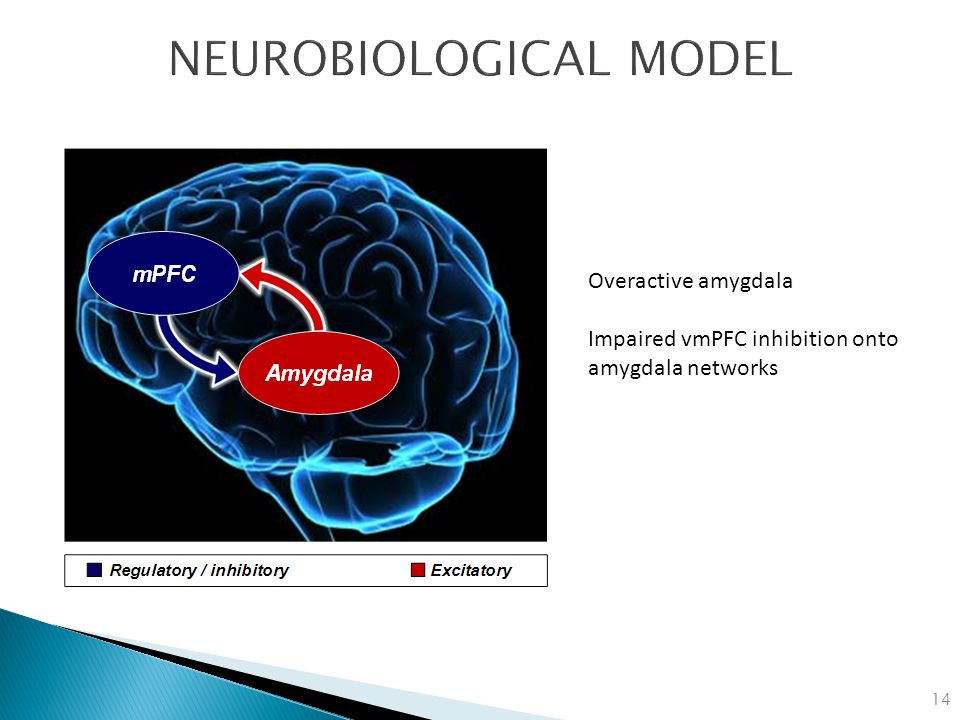 NEUROBIOLOGICAL MODEL

mPFC

Amygdala

Regulatory / inhibitory

Excitatory

Overactive amygdala

Impaired vmPFC inhibition onto amygdala networks

14